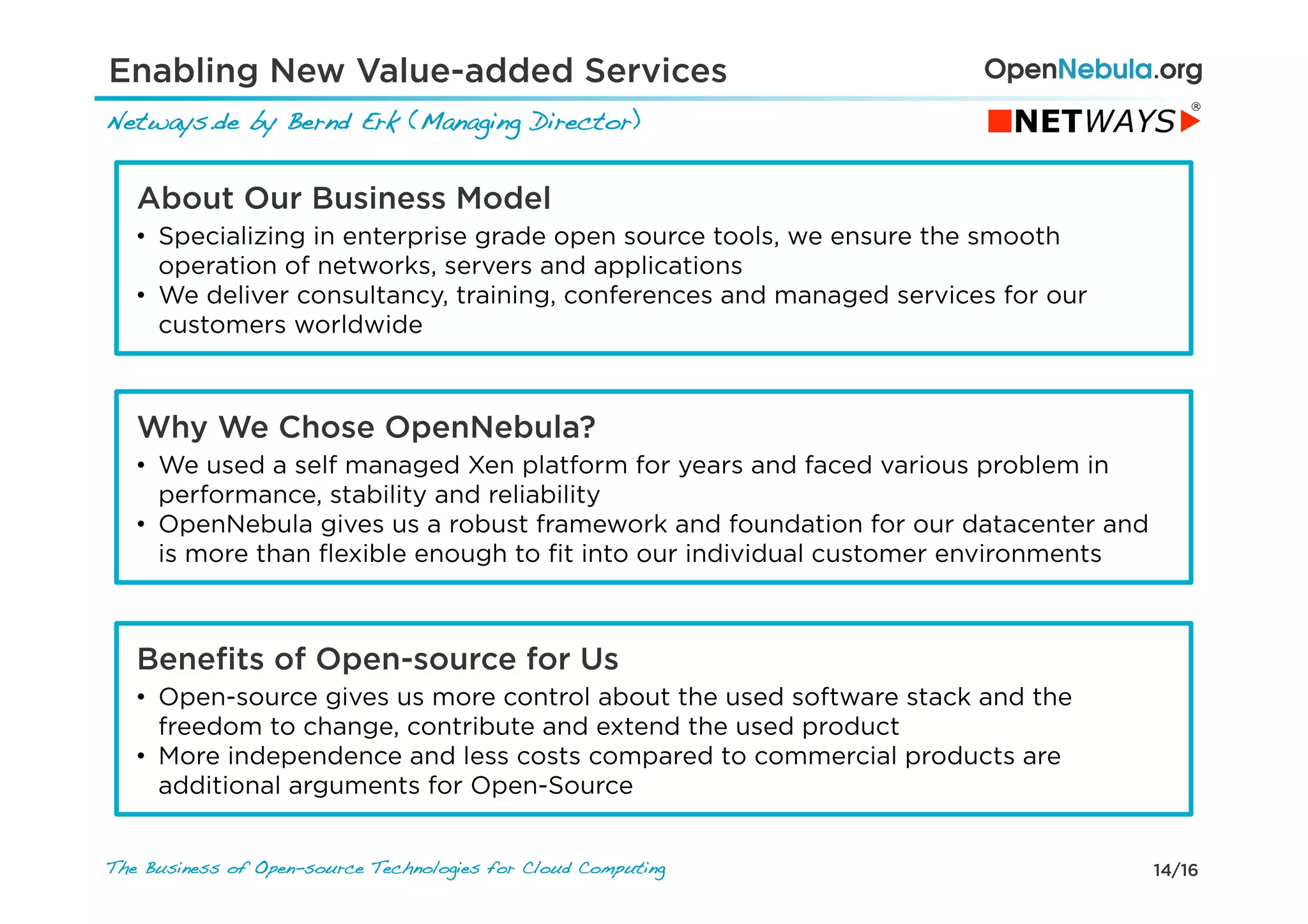 Enabling New Value-added Services

OpenNebula.org

Netways.de by Bernd Erk (Managing Director)

NETWAYS®

About Our Business Model
• Specializing in enterprise grade open source tools, we ensure the smooth operation of networks, servers and applications
• We deliver consultancy, training, conferences and managed services for our customers worldwide

Why We Chose OpenNebula?
• We used a self managed Xen platform for years and faced various problem in performance, stability and reliability
• OpenNebula gives us a robust framework and foundation for our datacenter and is more than flexible enough to fit into our individual customer environments

Benefits of Open-source for Us
• Open-source gives us more control about the used software stack and the freedom to change, contribute and extend the used product
• More independence and less costs compared to commercial products are additional arguments for Open-Source

The Business of Open-source Technologies for Cloud Computing

14/16